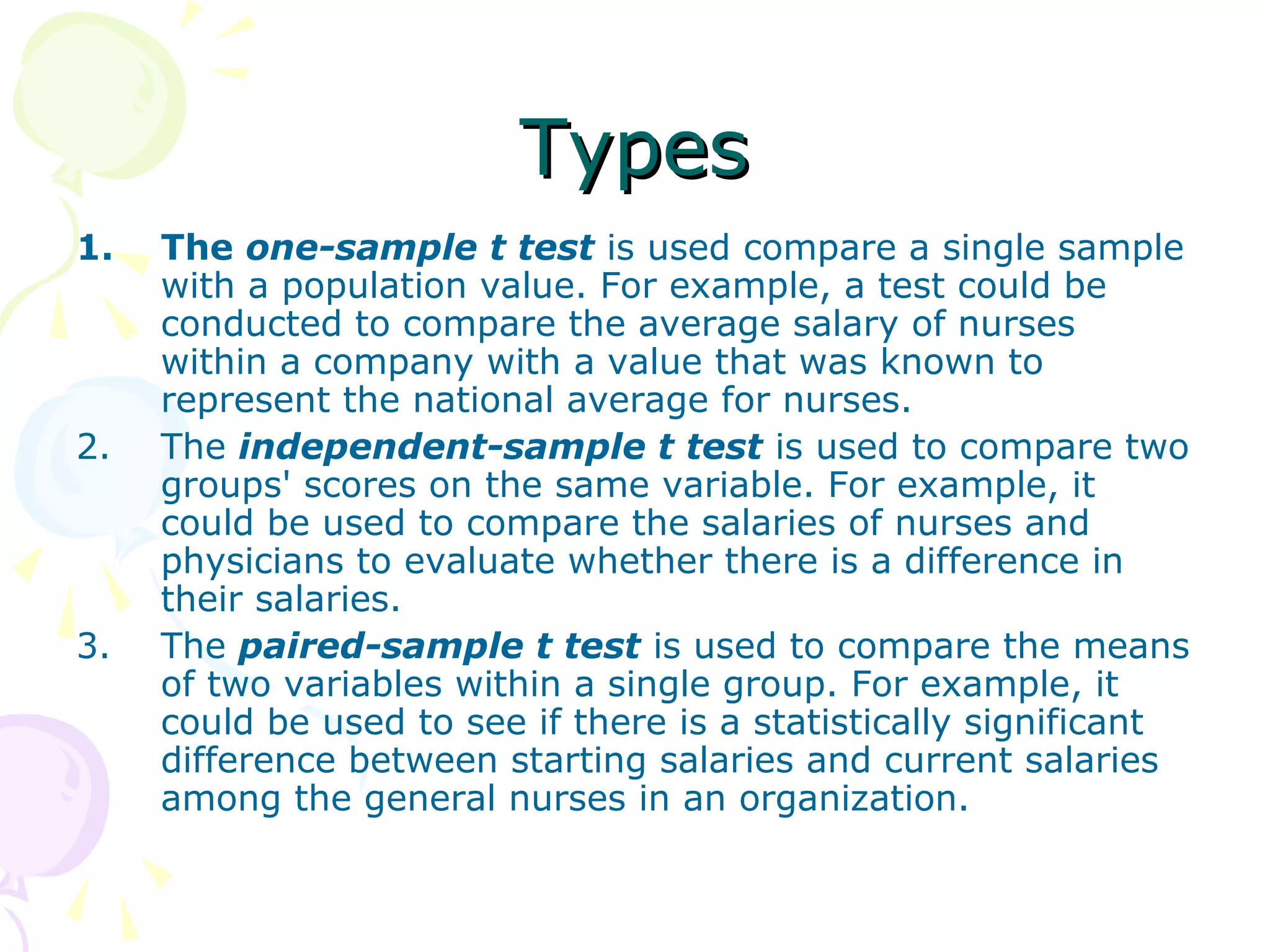 Types

1. The one-sample t test is used compare a single sample with a population value. For example, a test could be conducted to compare the average salary of nurses within a company with a value that was known to represent the national average for nurses.
2. The independent-sample t test is used to compare two groups' scores on the same variable. For example, it could be used to compare the salaries of nurses and physicians to evaluate whether there is a difference in their salaries.
3. The paired-sample t test is used to compare the means of two variables within a single group. For example, it could be used to see if there is a statistically significant difference between starting salaries and current salaries among the general nurses in an organization.